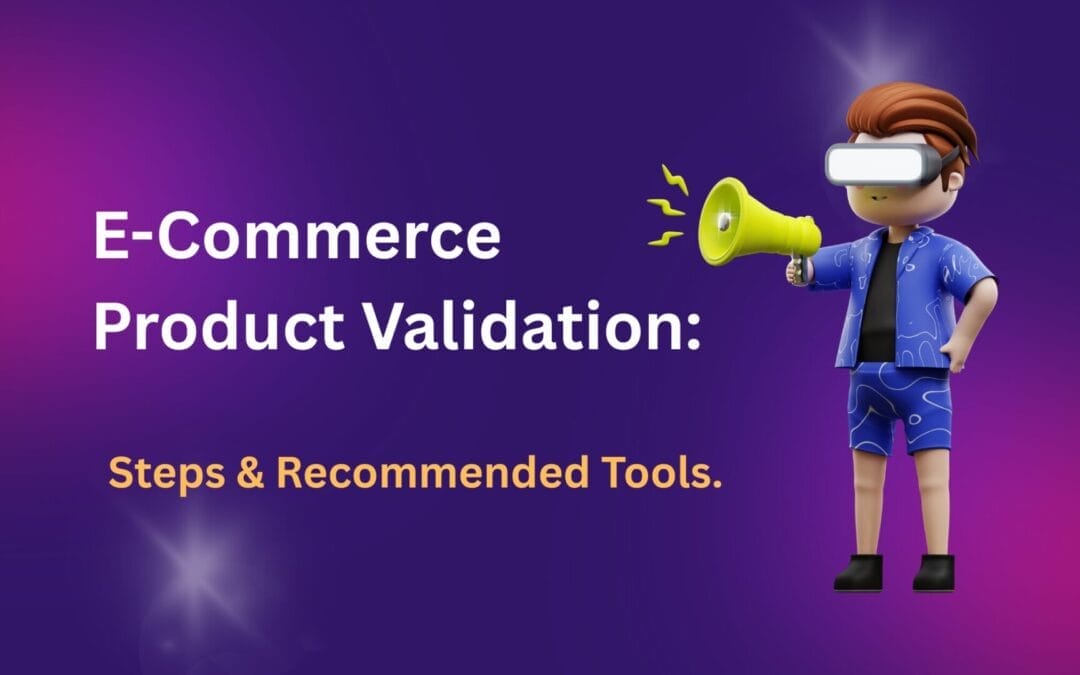 E-Commerce Product Validation:

Steps & Recommended Tools.